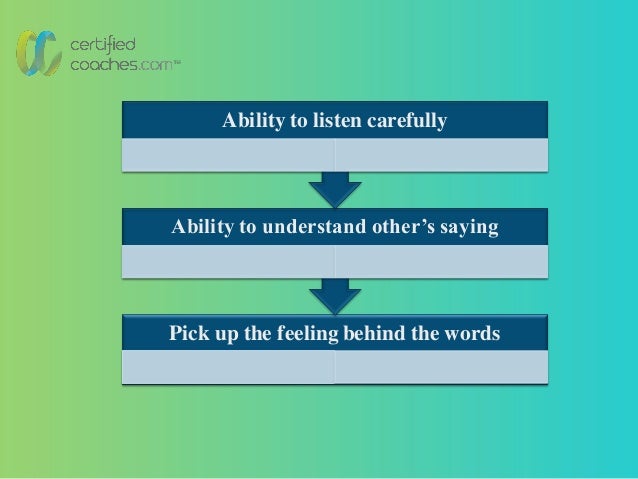 certified
coaches.com™

Ability to listen carefully

Ability to understand other's saying

Pick up the feeling behind the words